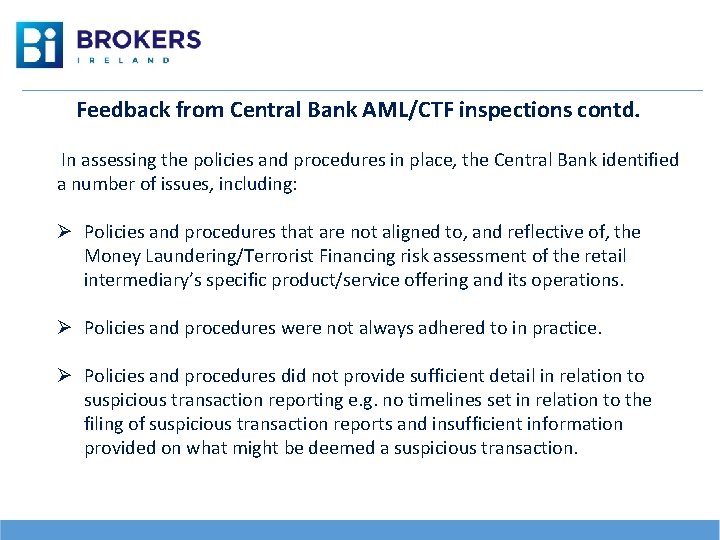 Bi BROKERS
IRELAND

Feedback from Central Bank AML/CTF inspections contd.

In assessing the policies and procedures in place, the Central Bank identified a number of issues, including:

➢ Policies and procedures that are not aligned to, and reflective of, the Money Laundering/Terrorist Financing risk assessment of the retail intermediary's specific product/service offering and its operations.

➢ Policies and procedures were not always adhered to in practice.

➢ Policies and procedures did not provide sufficient detail in relation to suspicious transaction reporting e.g. no timelines set in relation to the filing of suspicious transaction reports and insufficient information provided on what might be deemed a suspicious transaction.